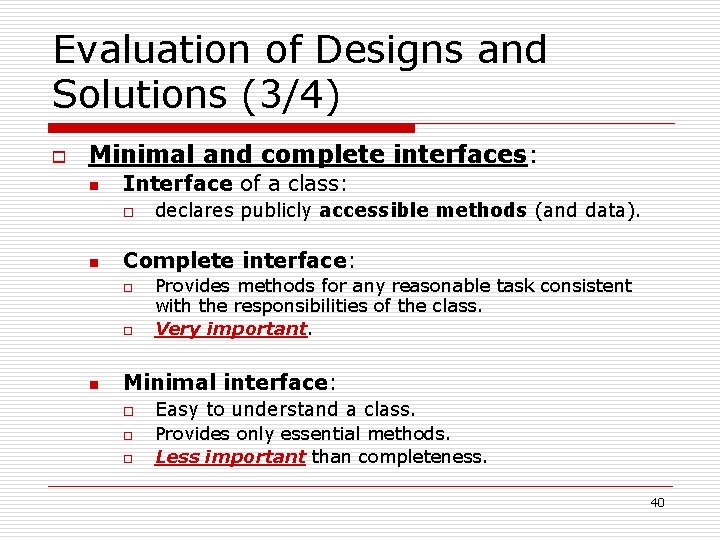 Evaluation of Designs and Solutions (3/4)

Minimal and complete interfaces:

Interface of a class:

declares publicly accessible methods (and data).

Complete interface:

Provides methods for any reasonable task consistent with the responsibilities of the class.

Very important.

Minimal interface:

Easy to understand a class.

Provides only essential methods.

Less important than completeness.

40